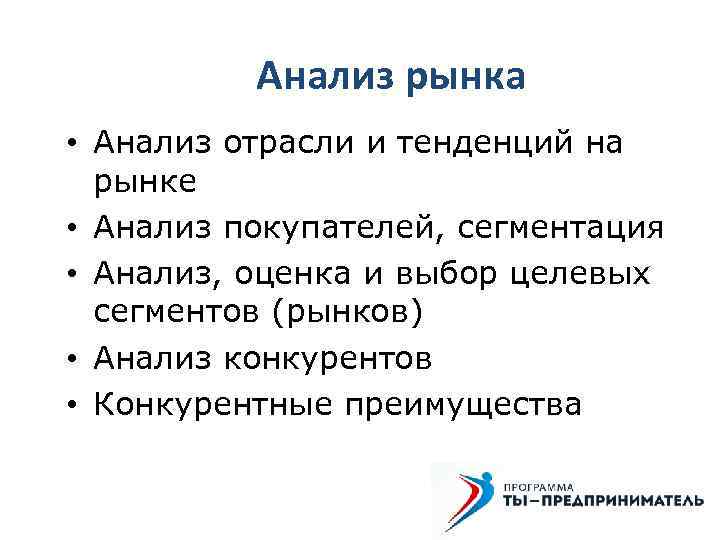 Анализ рынка

• Анализ отрасли и тенденций на рынке
• Анализ покупателей, сегментация
• Анализ, оценка и выбор целевых сегментов (рынков)
• Анализ конкурентов
• Конкурентные преимущества

ПРОГРАММА
ТЫ–ПРЕДПРИНИМАТЕЛЬ